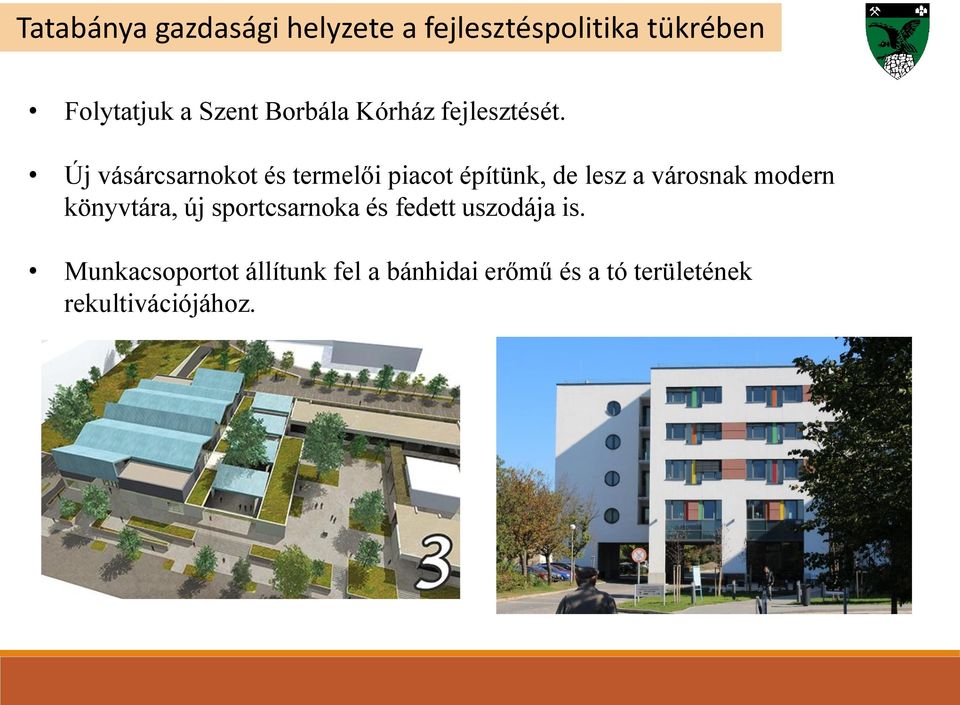 Tatabánya gazdasági helyzete a fejlesztéspolitika tükrében

• Folytatjuk a Szent Borbála Kórház fejlesztését.

• Új vásárcsarnokot és termelői piacot építünk, de lesz a városnak modern könyvtára, új sportcsarnoka és fedett uszodája is.

• Munkacsoportot állítunk fel a bánhidai erőmű és a tó területének rekultivációjához.

3